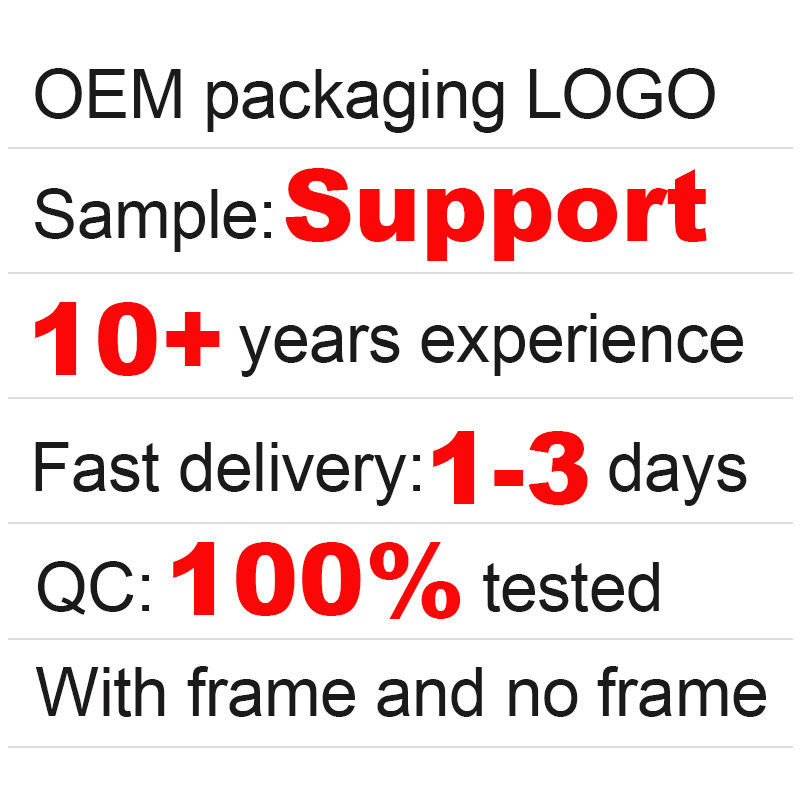 OEM packaging LOGO

Sample: Support

10+ years experience

Fast delivery: 1-3 days

QC: 100% tested

With frame and no frame